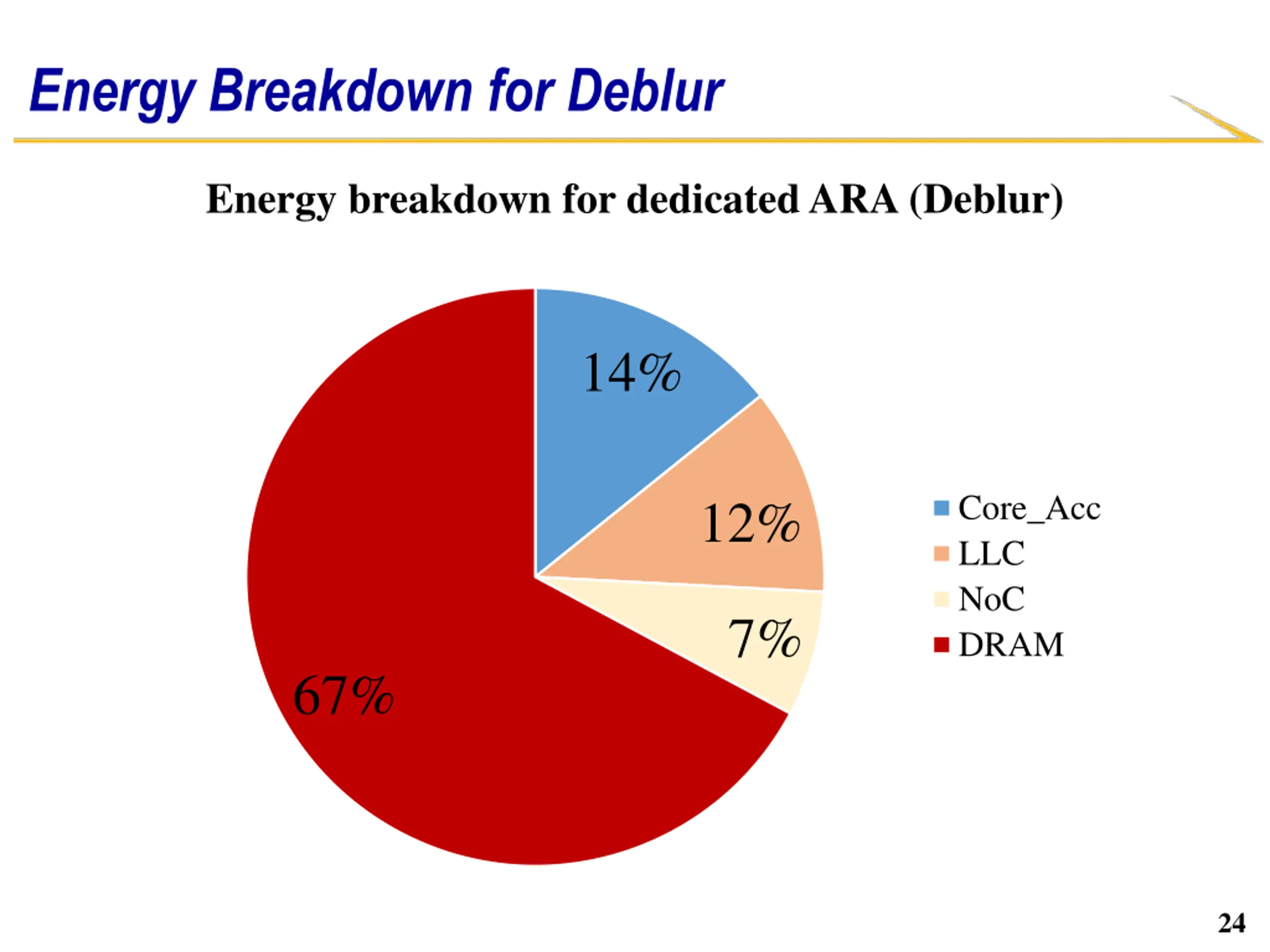 Energy Breakdown for Deblur

Energy breakdown for dedicated ARA (Deblur)

14%

12%

7%

67%

Core_Acc
LLC
NoC
DRAM

24